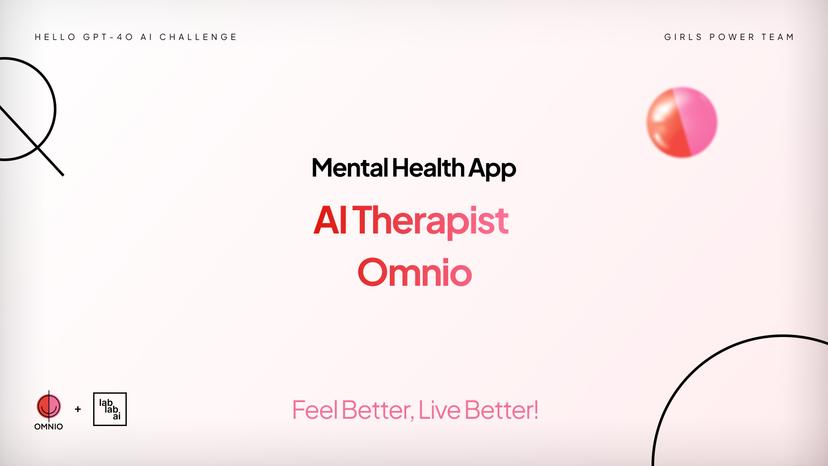 HELLO GPT-4O AI CHALLENGE

GIRLS POWER TEAM

Mental Health App

AI Therapist
Omnio

OMNIO + lab lab ai

Feel Better, Live Better!